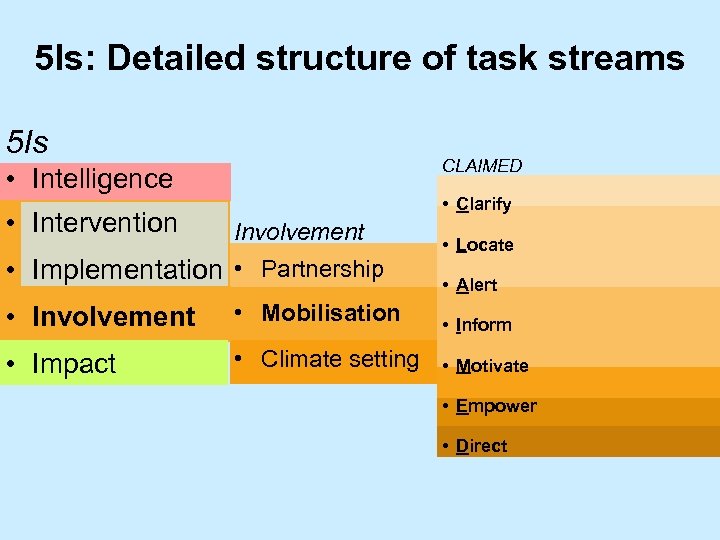 5Is: Detailed structure of task streams

5Is
• Intelligence
• Intervention
• Implementation
• Involvement
• Impact

Involvement
• Partnership
• Mobilisation
• Climate setting

CLAIMED
• Clarify
• Locate
• Alert
• Inform
• Motivate
• Empower
• Direct